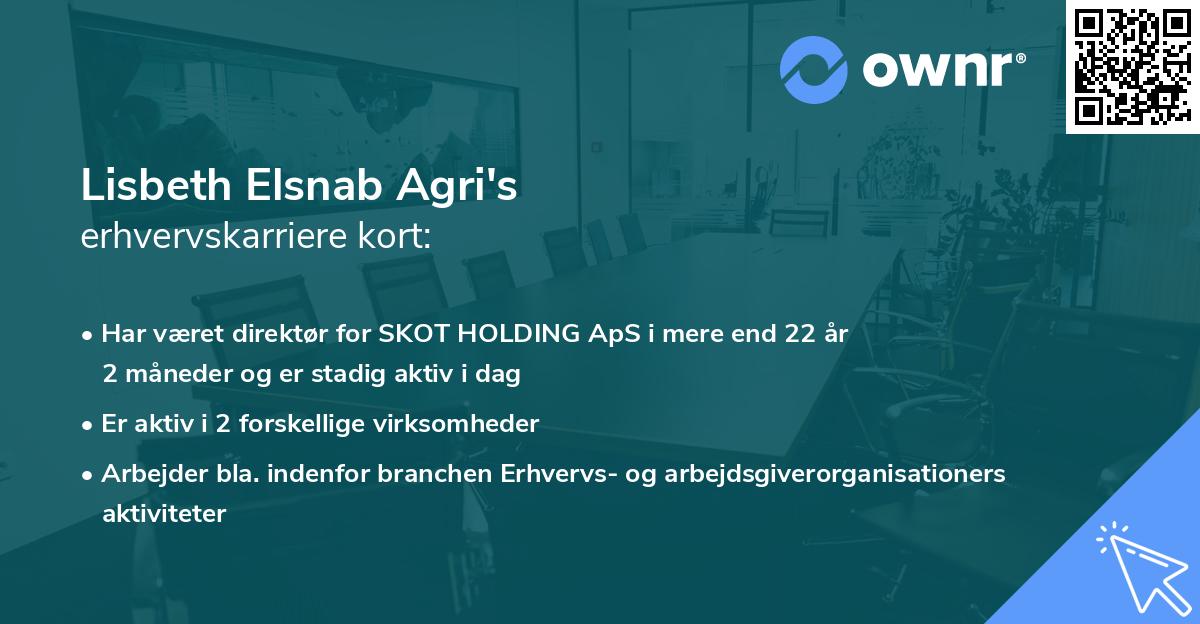 ownr®

Lisbeth Elsnab Agri's
erhvervskarriere kort:

• Har været direktør for SKOT HOLDING ApS i mere end 22 år 2 måneder og er stadig aktiv i dag

• Er aktiv i 2 forskellige virksomheder

• Arbejder bla. indenfor branchen Erhvervs- og arbejdsgiverorganisationers aktiviteter